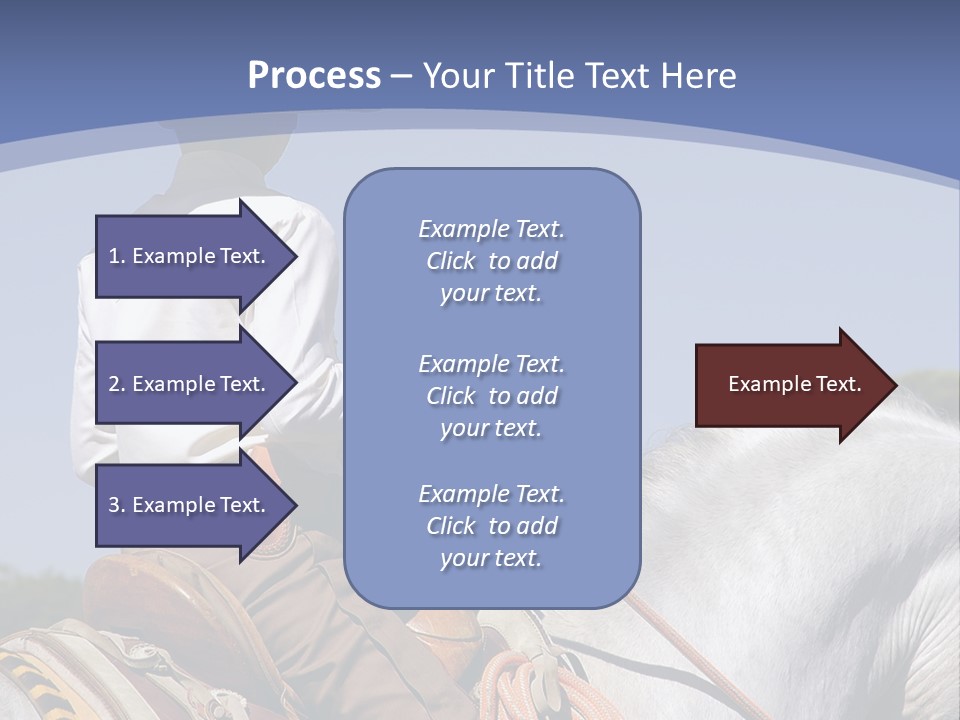 Process – Your Title Text Here

1. Example Text.

2. Example Text.

3. Example Text.

Example Text. Click to add your text.

Example Text. Click to add your text.

Example Text. Click to add your text.

Example Text.